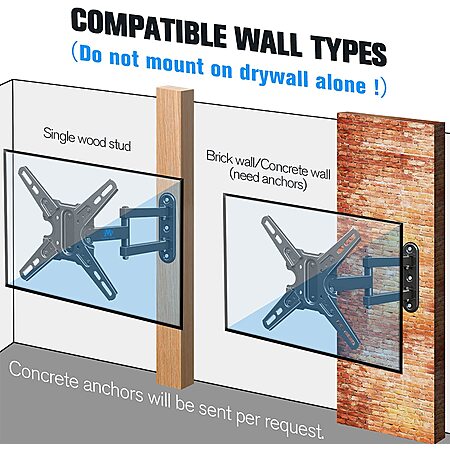 COMPATIBLE WALL TYPES
（Do not mount on drywall alone !）

Single wood stud

Brick wall/Concrete wall
(need anchors)

Concrete anchors will be sent per request.